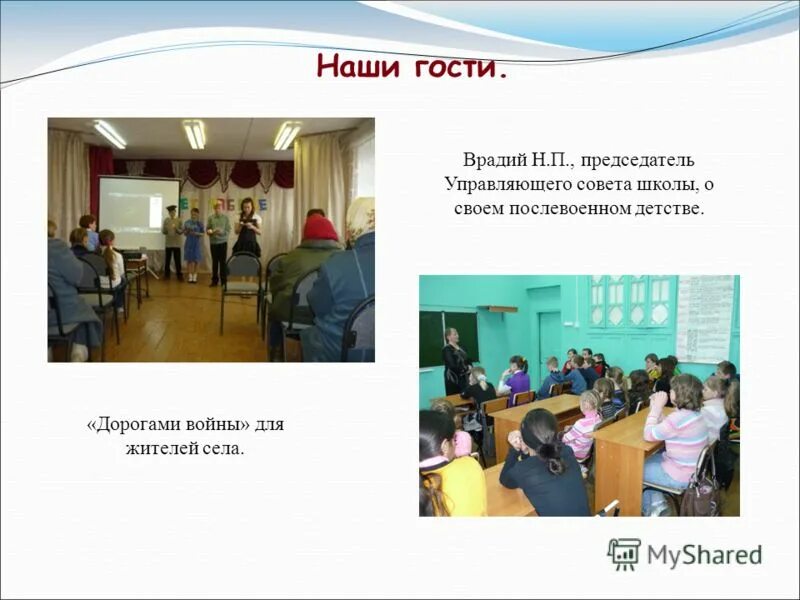 Наши гости.

Врадий Н.П., председатель Управляющего совета школы, о своем послевоенном детстве.

«Дорогами войны» для жителей села.

MyShared